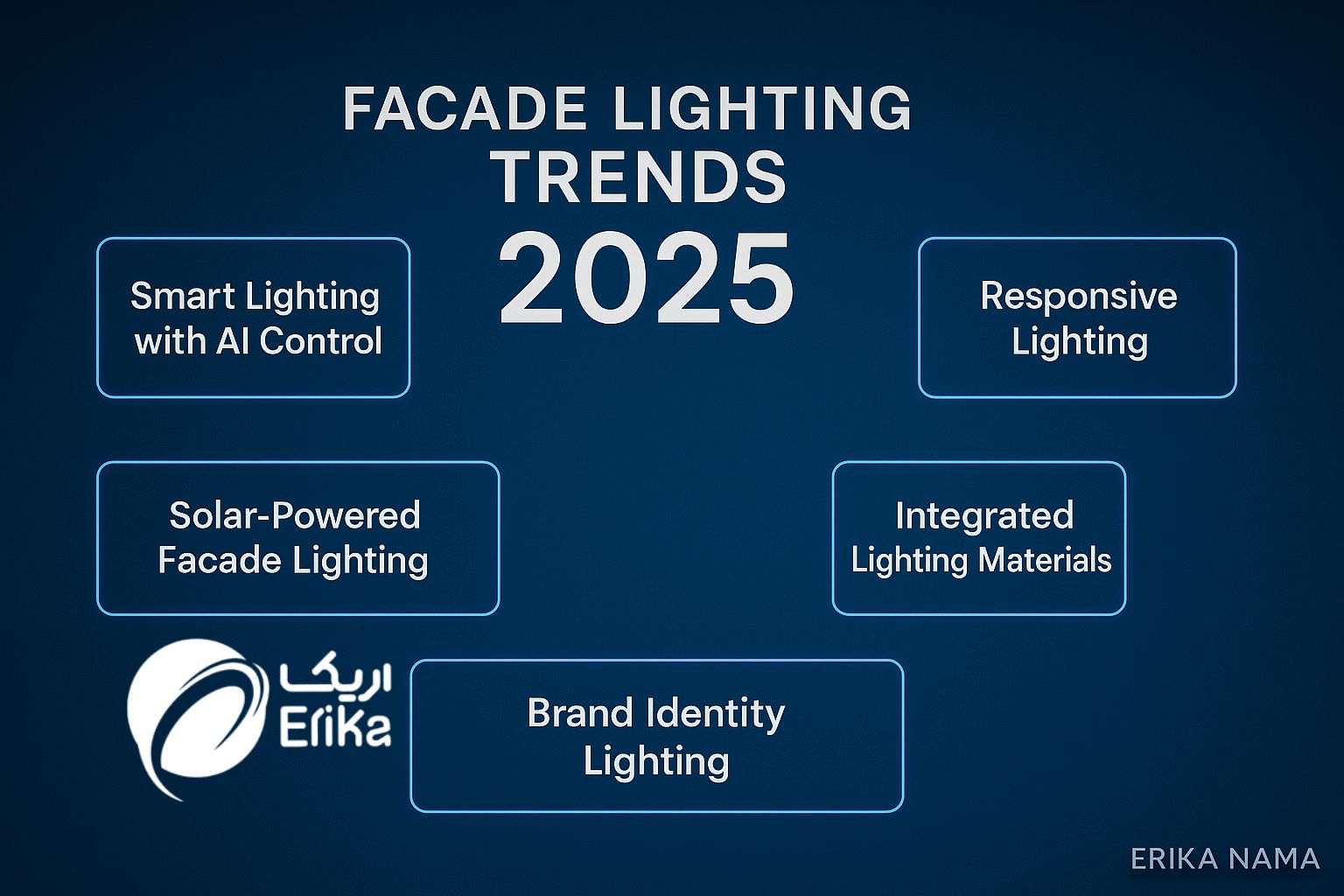 FACADE LIGHTING TRENDS 2025

Smart Lighting with AI Control

Responsive Lighting

Solar-Powered Facade Lighting

Integrated Lighting Materials

اریکا
Erika

Brand Identity Lighting

ERIKA NAMA